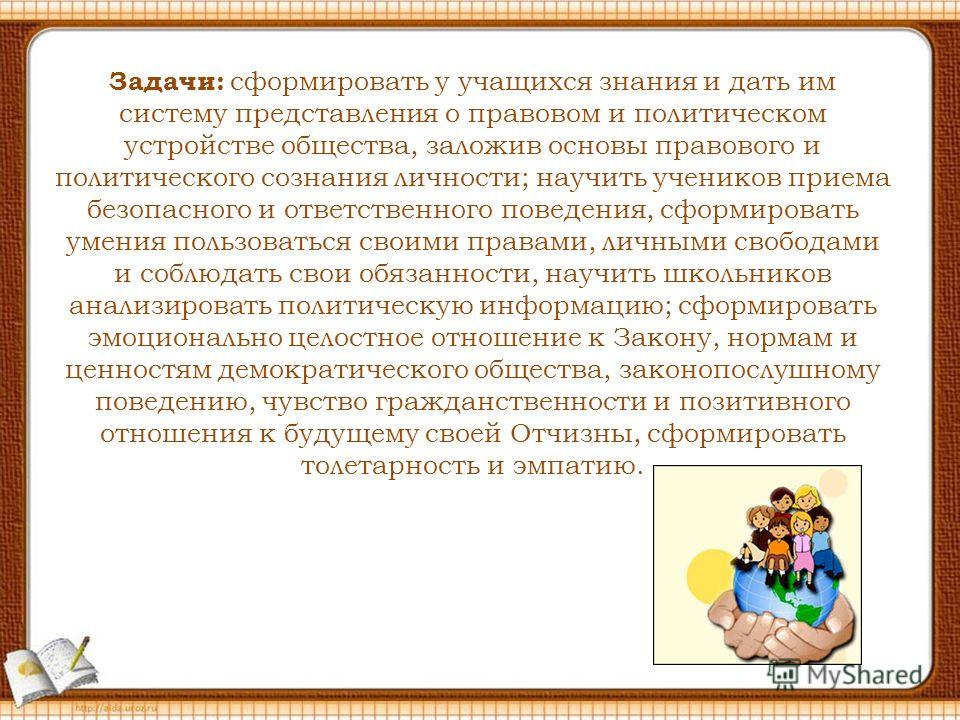 **Задачи:** сформировать у учащихся знания и дать им систему представления о правовом и политическом устройстве общества, заложив основы правового и политического сознания личности; научить учеников приема безопасного и ответственного поведения, сформировать умения пользоваться своими правами, личными свободами и соблюдать свои обязанности, научить школьников анализировать политическую информацию; сформировать эмоционально целостное отношение к Закону, нормам и ценностям демократического общества, законопослушному поведению, чувство гражданственности и позитивного отношения к будущему своей Отчизны, сформировать толетарность и эмпатию.

MyShared

http://aida.ucoz.ru